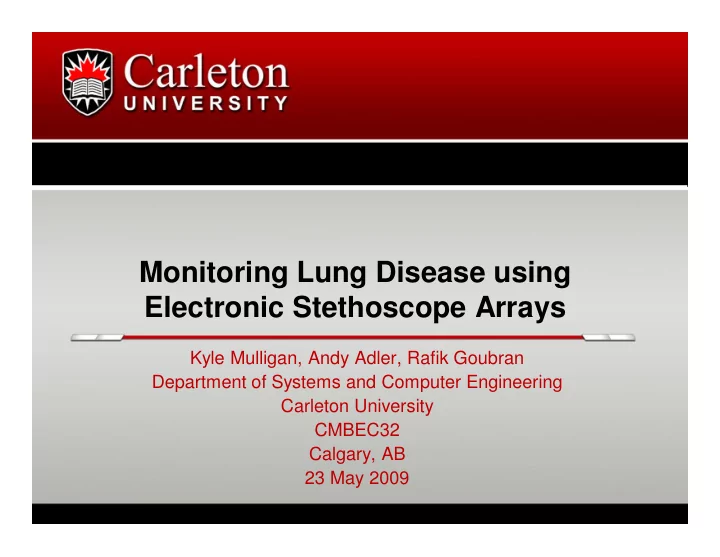 Carleton
UNIVERSITY

Monitoring Lung Disease using Electronic Stethoscope Arrays

Kyle Mulligan, Andy Adler, Rafik Goubran
Department of Systems and Computer Engineering
Carleton University
CMBEC32
Calgary, AB
23 May 2009